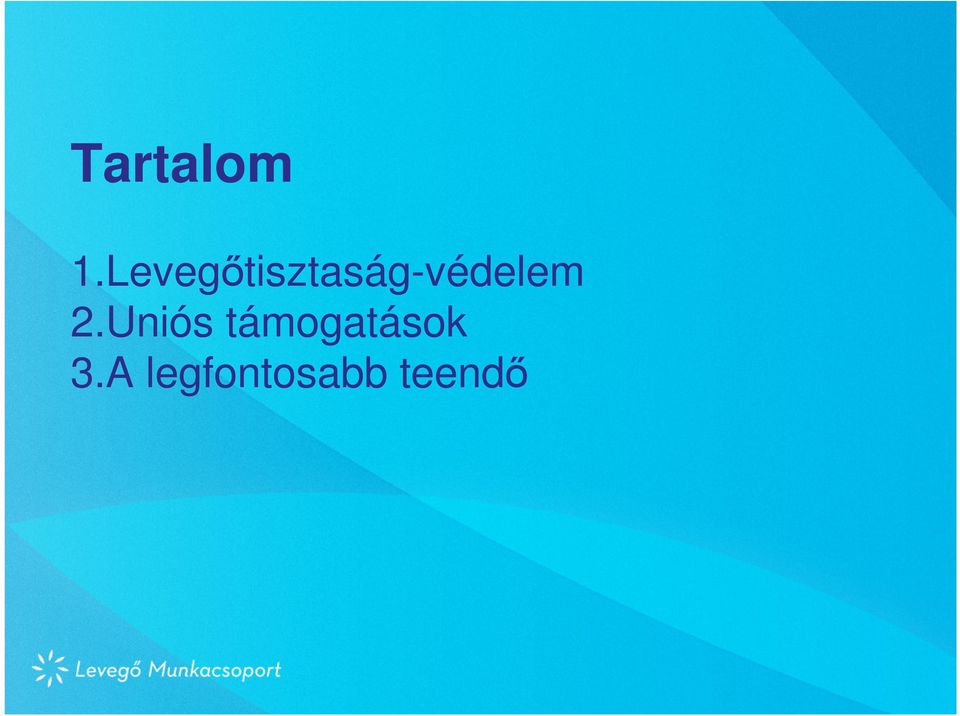 Tartalom

1.Levegőtisztaság-védelem
2.Uniós támogatások
3.A legfontosabb teendő

Levegő Munkacsoport